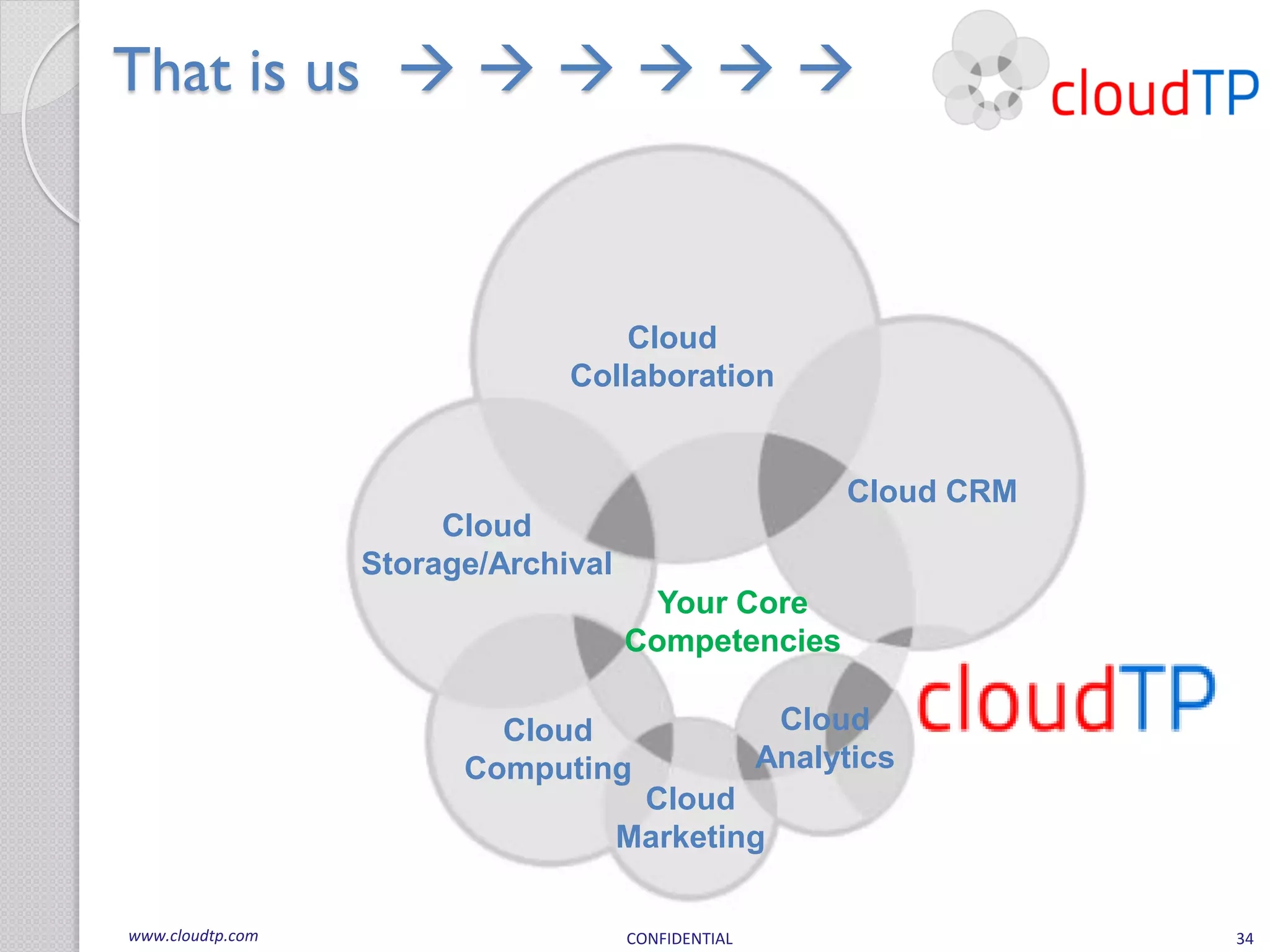 That is us → → → → → →

cloudTP

Cloud Collaboration

Cloud CRM

Cloud Storage/Archival

Your Core Competencies

cloudTP

Cloud Computing

Cloud Analytics

Cloud Marketing

www.cloudtp.com

CONFIDENTIAL

34